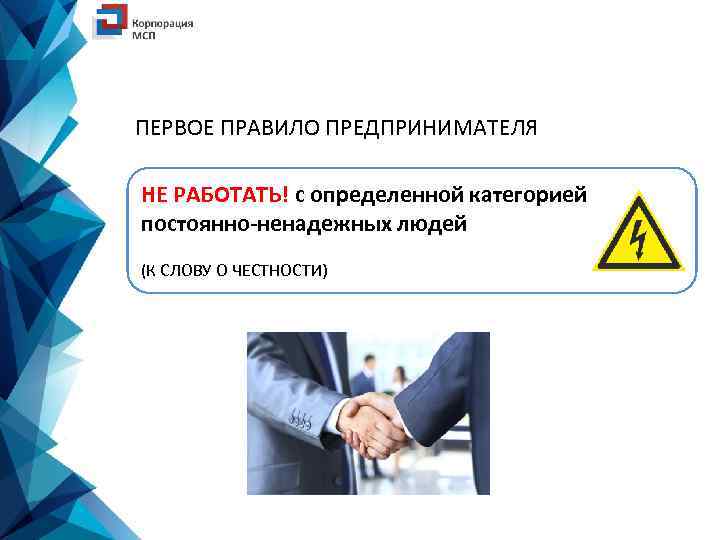 Корпорация МСП

ПЕРВОЕ ПРАВИЛО ПРЕДПРИНИМАТЕЛЯ

НЕ РАБОТАТЬ! с определенной категорией постоянно-ненадежных людей

(К СЛОВУ О ЧЕСТНОСТИ)